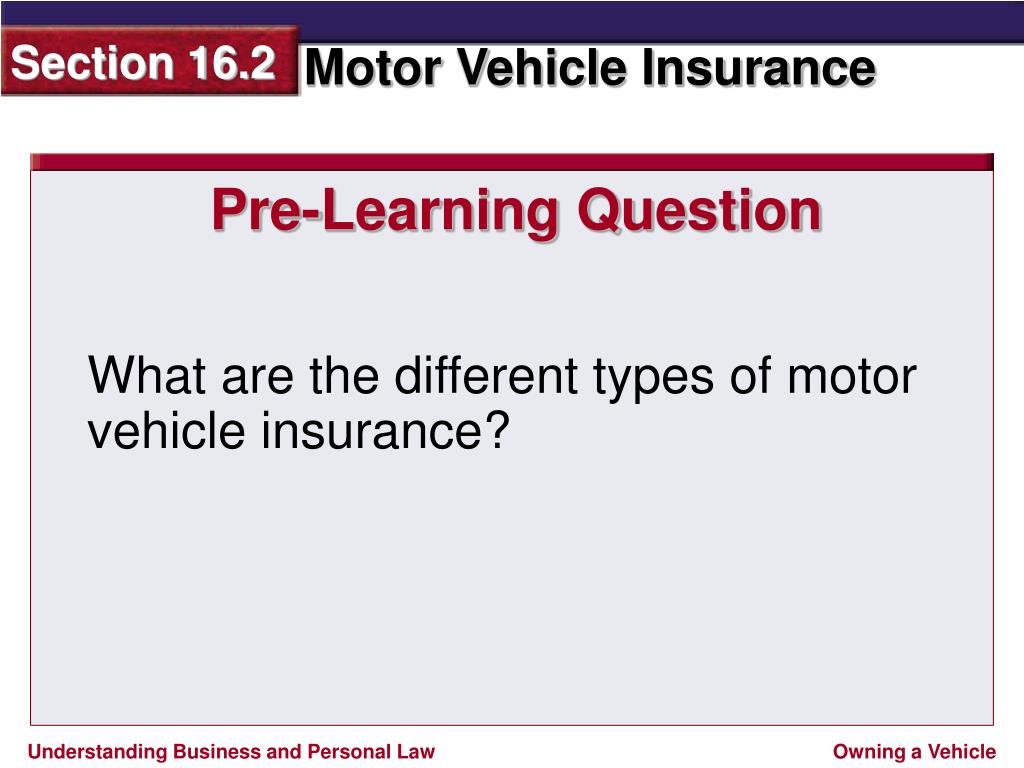 Section 16.2 Motor Vehicle Insurance

Pre-Learning Question

What are the different types of motor vehicle insurance?

Understanding Business and Personal Law

Owning a Vehicle